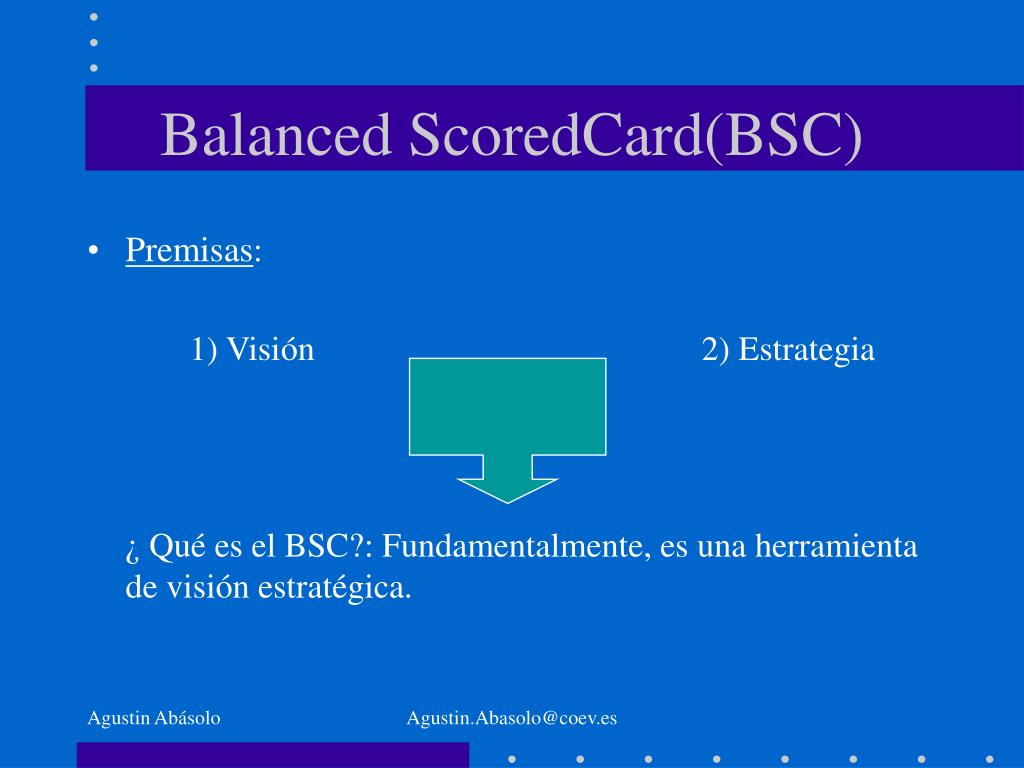 Balanced ScoredCard(BSC)

• Premisas:

1) Visión

2) Estrategia

¿ Qué es el BSC?: Fundamentalmente, es una herramienta de visión estratégica.

Agustin Abásolo

Agustin.Abasolo@coev.es